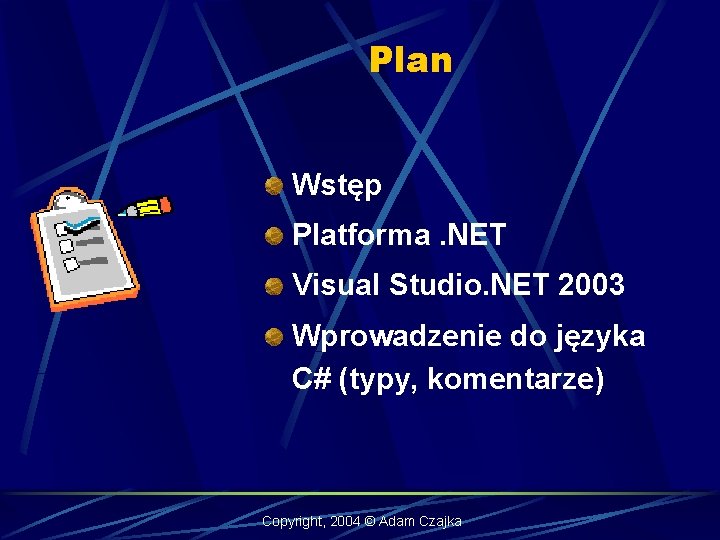 Plan

Wstęp

Platforma .NET

Visual Studio.NET 2003

Wprowadzenie do języka C# (typy, komentarze)

Copyright, 2004 © Adam Czajka